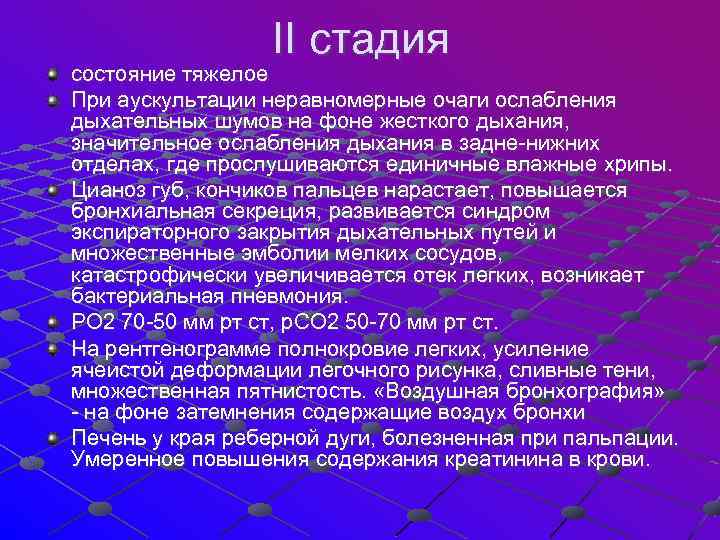 II стадия

состояние тяжелое

При аускультации неравномерные очаги ослабления дыхательных шумов на фоне жесткого дыхания, значительное ослабления дыхания в задне-нижних отделах, где прослушиваются единичные влажные хрипы.

Цианоз губ, кончиков пальцев нарастает, повышается бронхиальная секреция, развивается синдром экспираторного закрытия дыхательных путей и множественные эмболии мелких сосудов, катастрофически увеличивается отек легких, возникает бактериальная пневмония.

РО2 70-50 мм рт ст, рСО2 50-70 мм рт ст.

На рентгенограмме полнокровие легких, усиление ячеистой деформации легочного рисунка, сливные тени, множественная пятнистость. «Воздушная бронхография» - на фоне затемнения содержащие воздух бронхи

Печень у края реберной дуги, болезненная при пальпации. Умеренное повышения содержания креатинина в крови.